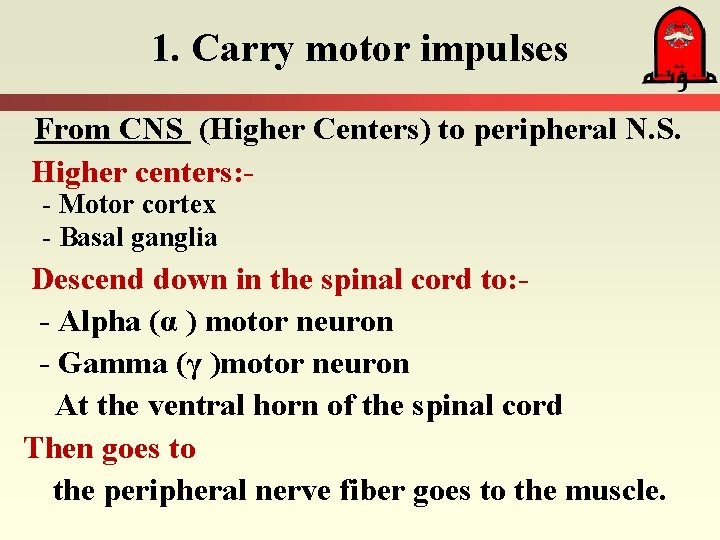 1. Carry motor impulses

From CNS (Higher Centers) to peripheral N.S.

Higher centers:-
- Motor cortex
- Basal ganglia

Descend down in the spinal cord to:-
- Alpha (α ) motor neuron
- Gamma (γ )motor neuron
At the ventral horn of the spinal cord

Then goes to
the peripheral nerve fiber goes to the muscle.